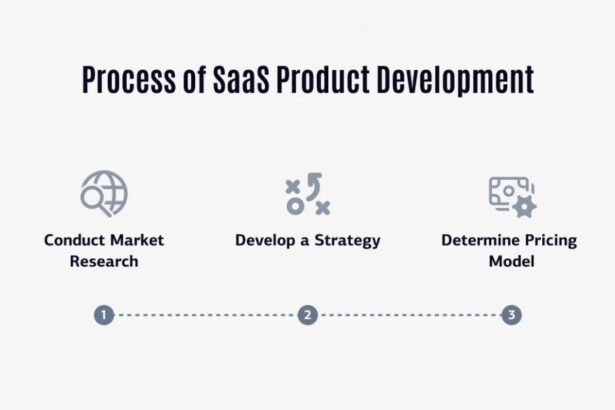 Process of SaaS Product Development

Conduct Market Research

Develop a Strategy

Determine Pricing Model

1

2

3